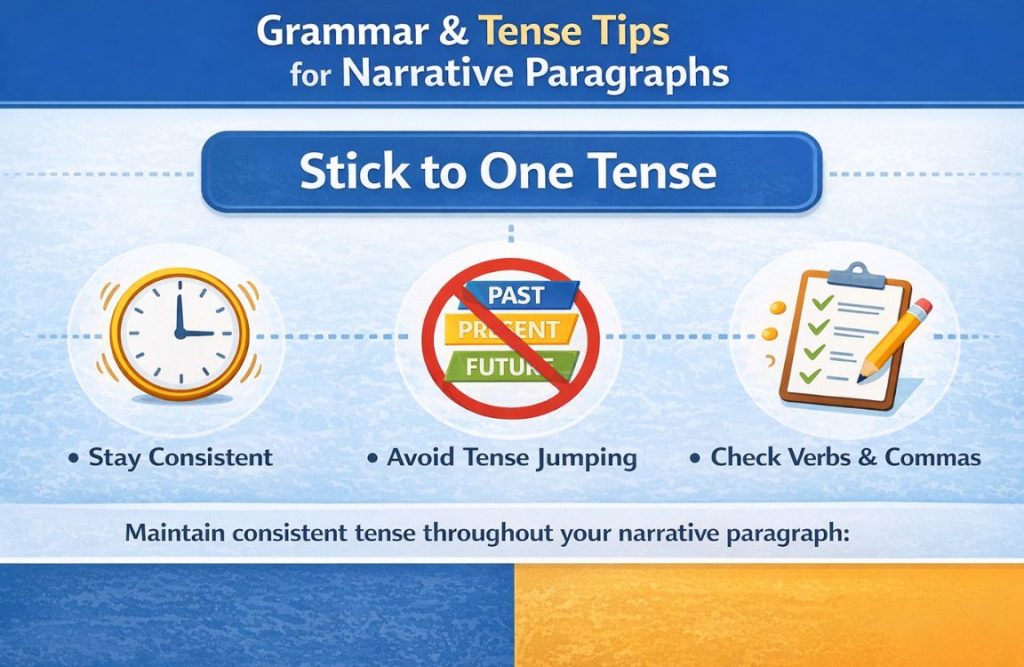 Grammar & Tense Tips for Narrative Paragraphs

Stick to One Tense

PAST
PRESENT
FUTURE

• Stay Consistent

• Avoid Tense Jumping

• Check Verbs & Commas

Maintain consistent tense throughout your narrative paragraph: